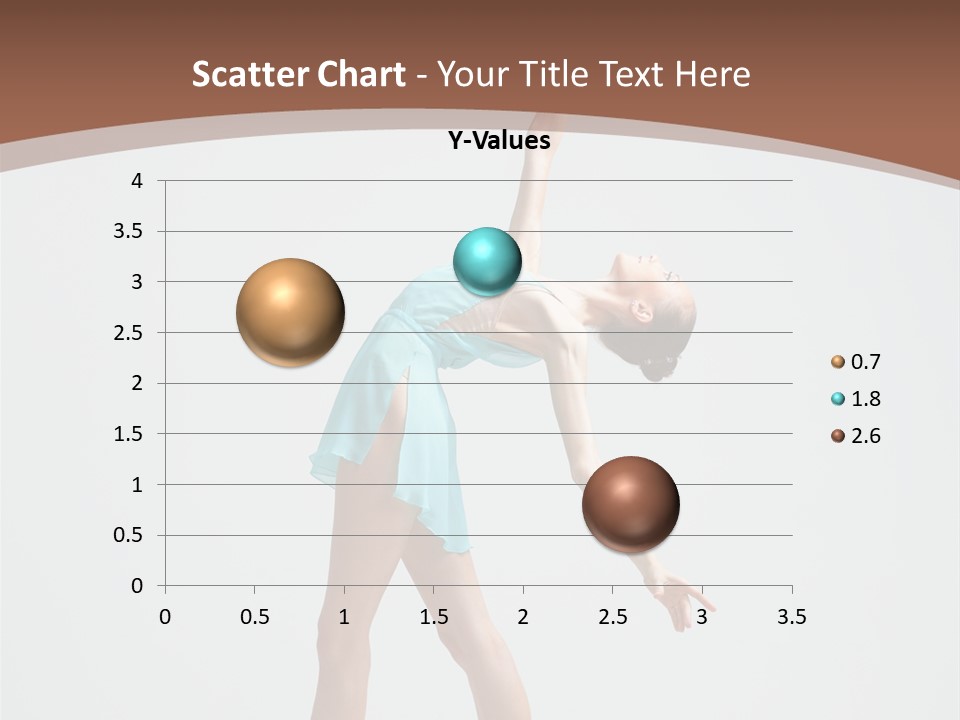 Scatter Chart - Your Title Text Here

Y-Values

4
3.5
3
2.5
2
1.5
1
0.5
0

0 0.5 1 1.5 2 2.5 3 3.5

0.7
1.8
2.6